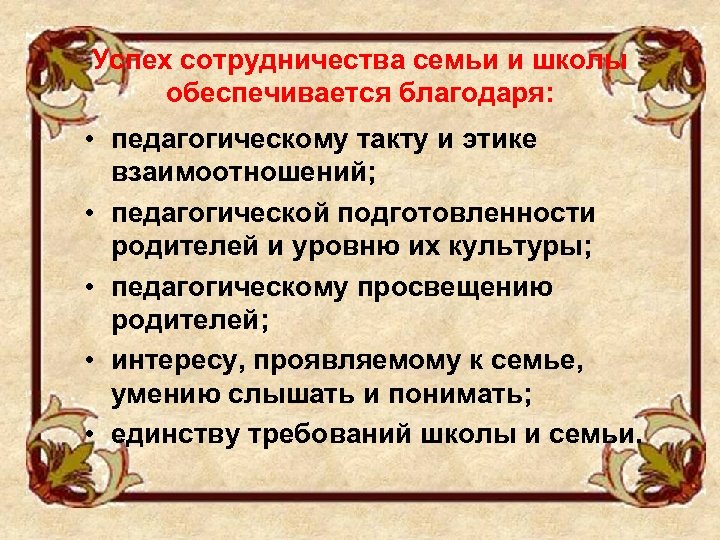 Успех сотрудничества семьи и школы обеспечивается благодаря:

• педагогическому такту и этике взаимоотношений;
• педагогической подготовленности родителей и уровню их культуры;
• педагогическому просвещению родителей;
• интересу, проявляемому к семье, умению слышать и понимать;
• единству требований школы и семьи.